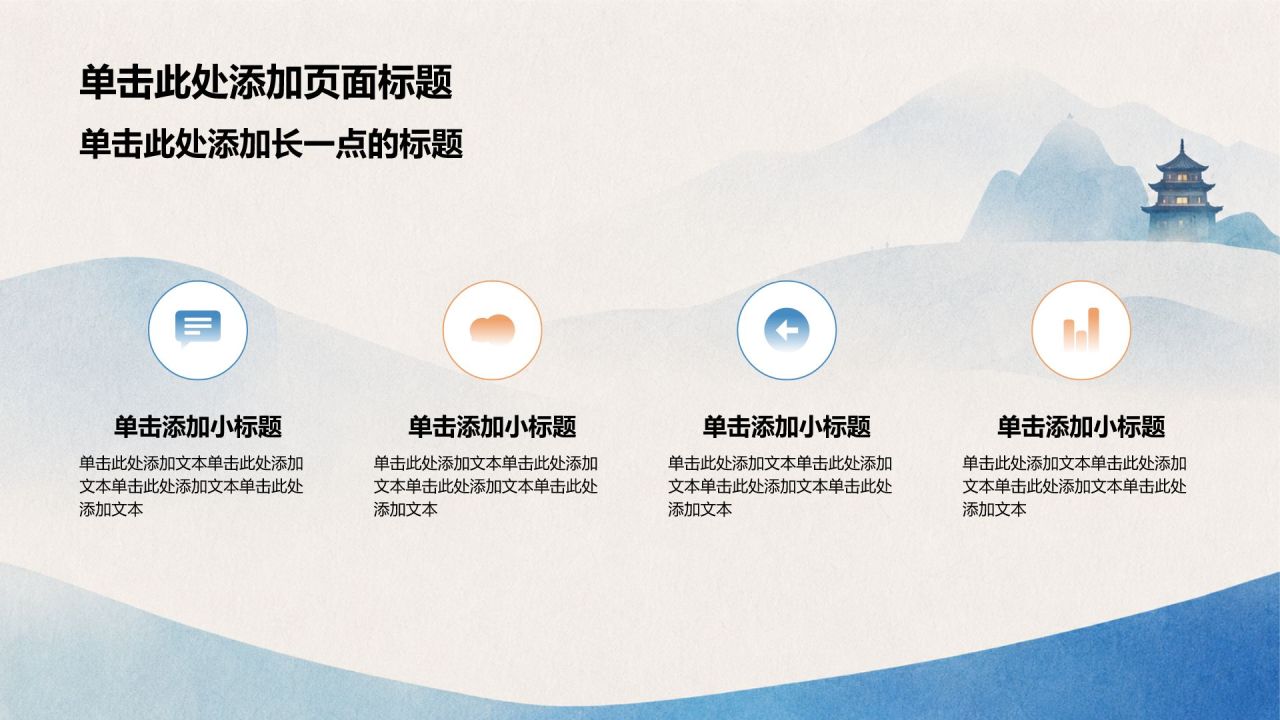 单击此处添加页面标题

单击此处添加长一点的标题

单击添加小标题

单击此处添加文本单击此处添加文本单击此处添加文本单击此处添加文本

单击添加小标题

单击此处添加文本单击此处添加文本单击此处添加文本单击此处添加文本

单击添加小标题

单击此处添加文本单击此处添加文本单击此处添加文本单击此处添加文本

单击添加小标题

单击此处添加文本单击此处添加文本单击此处添加文本单击此处添加文本